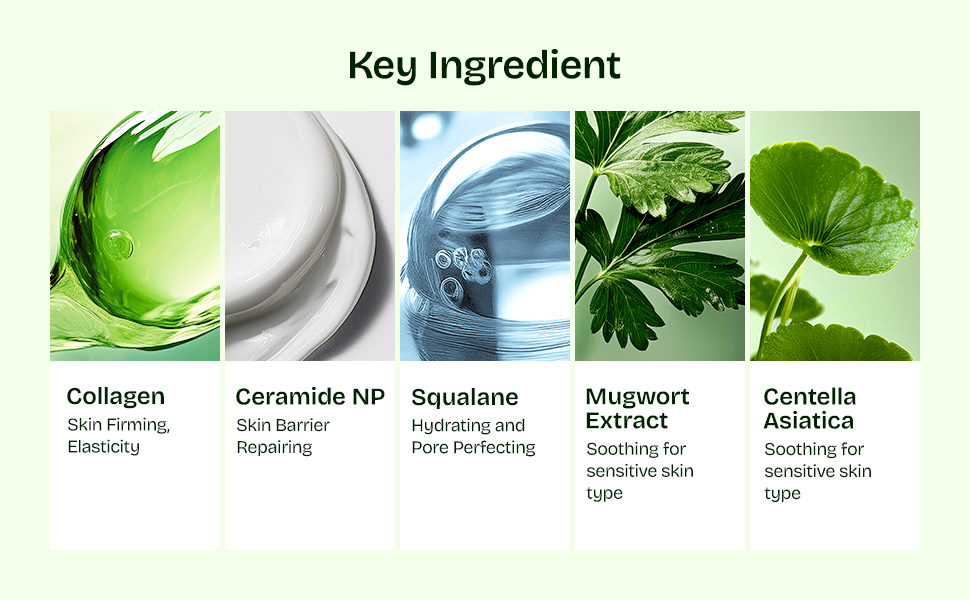 Key Ingredient

Collagen
Skin Firming, Elasticity

Ceramide NP
Skin Barrier Repairing

Squalane
Hydrating and Pore Perfecting

Mugwort Extract
Soothing for sensitive skin type

Centella Asiatica
Soothing for sensitive skin type